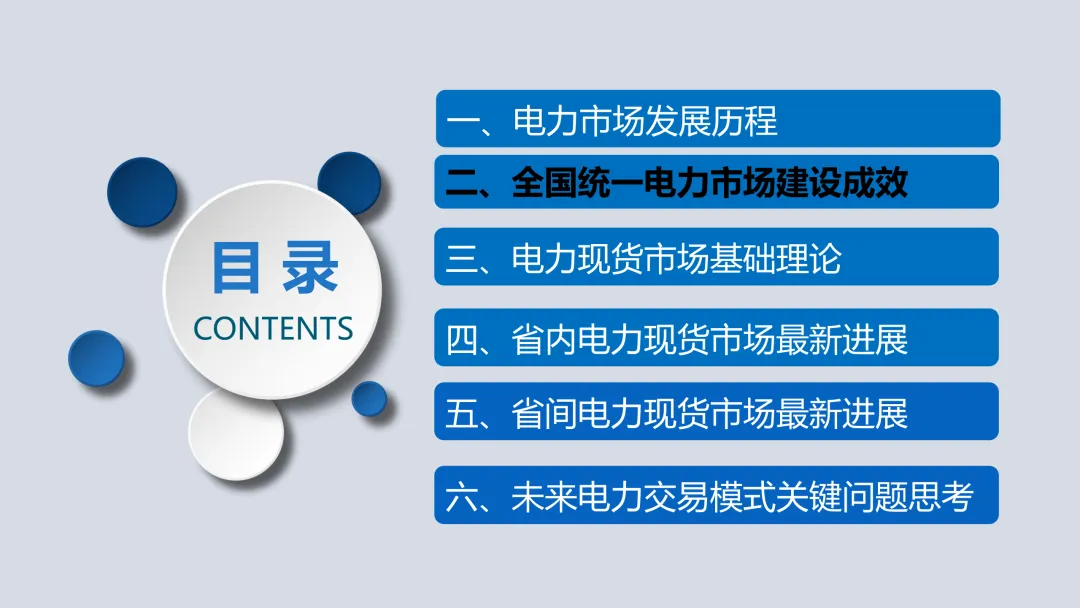 目录
CONTENTS

一、电力市场发展历程
二、全国统一电力市场建设成效
三、电力现货市场基础理论
四、省内电力现货市场最新进展
五、省间电力现货市场最新进展
六、未来电力交易模式关键问题思考